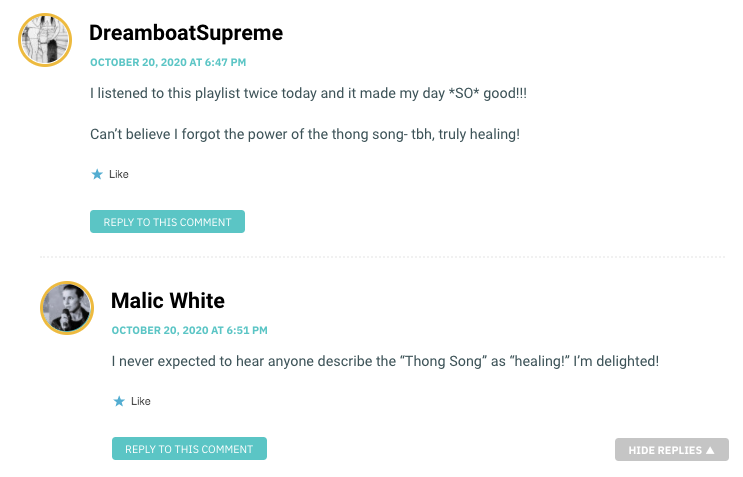 DreamboatSupreme

OCTOBER 20, 2020 AT 6:47 PM

I listened to this playlist twice today and it made my day *SO* good!!!

Can't believe I forgot the power of the thong song- tbh, truly healing!

Like

REPLY TO THIS COMMENT

Malic White

OCTOBER 20, 2020 AT 6:51 PM

I never expected to hear anyone describe the "Thong Song" as "healing!" I'm delighted!

Like

REPLY TO THIS COMMENT

HIDE REPLIES ▲